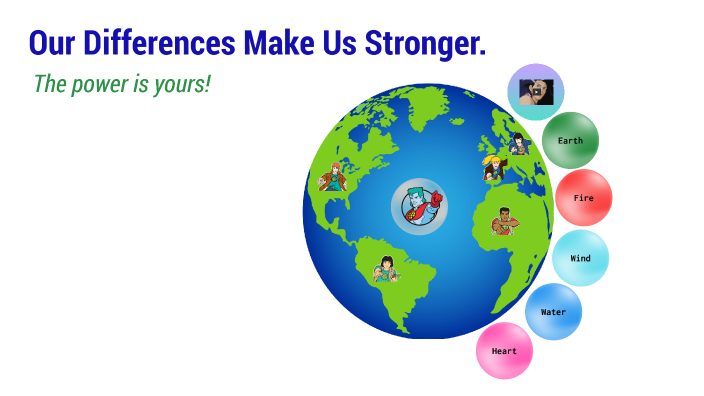 Our Differences Make Us Stronger.

The power is yours!

Earth

Fire

Wind

Water

Heart